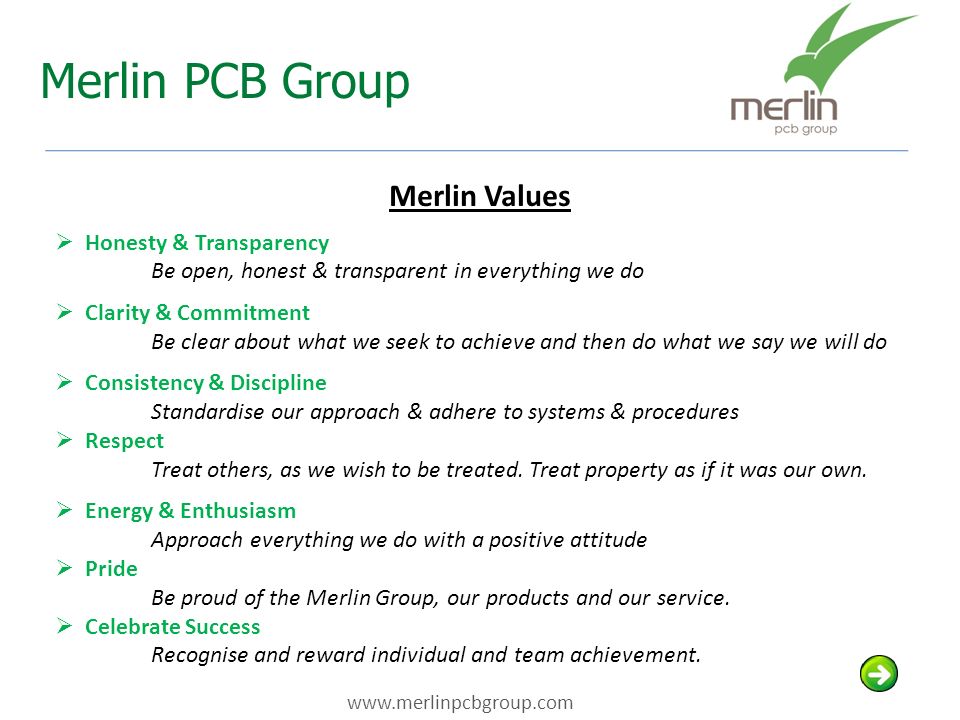 Merlin PCB Group

merlin
pcb group

Merlin Values

➢ Honesty & Transparency
Be open, honest & transparent in everything we do

➢ Clarity & Commitment
Be clear about what we seek to achieve and then do what we say we will do

➢ Consistency & Discipline
Standardise our approach & adhere to systems & procedures

➢ Respect
Treat others, as we wish to be treated. Treat property as if it was our own.

➢ Energy & Enthusiasm
Approach everything we do with a positive attitude

➢ Pride
Be proud of the Merlin Group, our products and our service.

➢ Celebrate Success
Recognise and reward individual and team achievement.

www.merlinpcbgroup.com